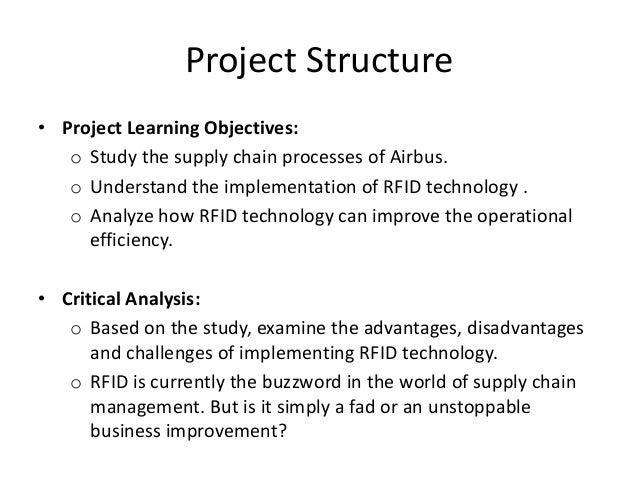 Project Structure

• Project Learning Objectives:
  o Study the supply chain processes of Airbus.
  o Understand the implementation of RFID technology .
  o Analyze how RFID technology can improve the operational efficiency.

• Critical Analysis:
  o Based on the study, examine the advantages, disadvantages and challenges of implementing RFID technology.
  o RFID is currently the buzzword in the world of supply chain management. But is it simply a fad or an unstoppable business improvement?